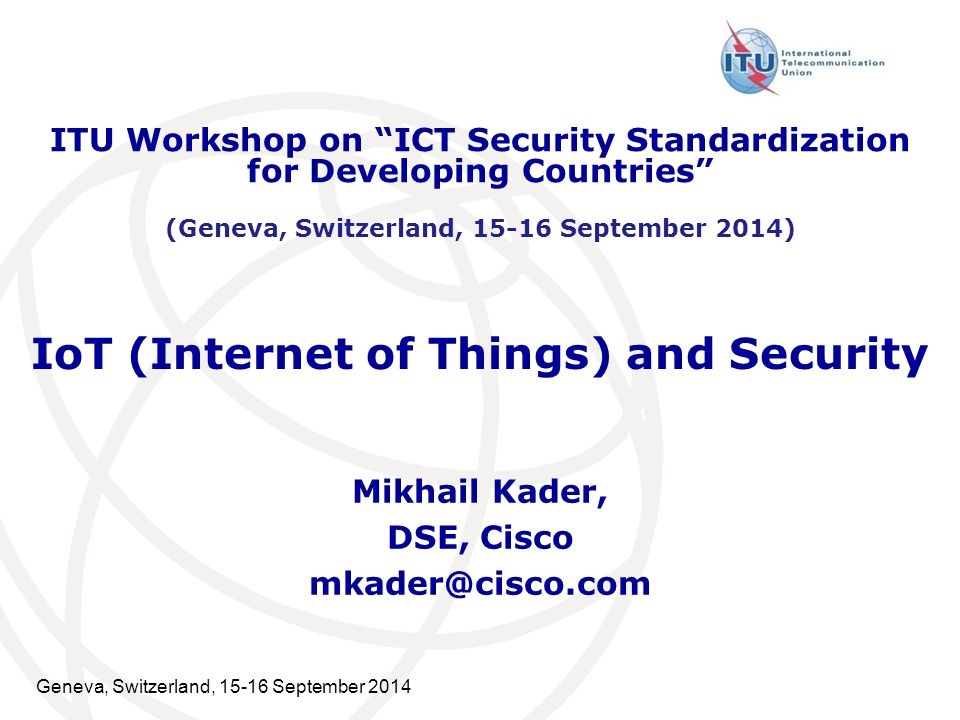 ITU
International Telecommunication Union

ITU Workshop on “ICT Security Standardization for Developing Countries”

(Geneva, Switzerland, 15-16 September 2014)

IoT (Internet of Things) and Security

Mikhail Kader,
DSE, Cisco
mkader@cisco.com

Geneva, Switzerland, 15-16 September 2014